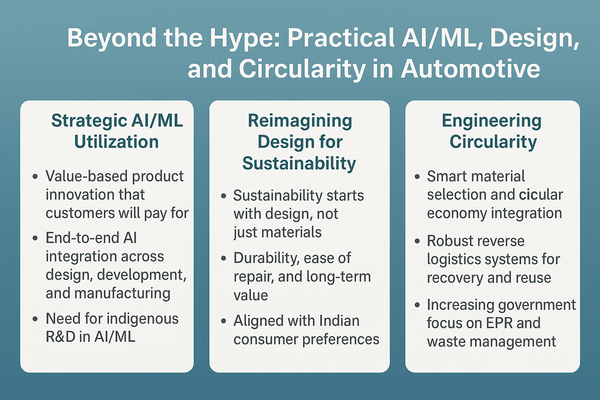 Beyond the Hype: Practical AI/ML, Design, and Circularity in Automotive

Strategic AI/ML Utilization

• Value-based product innovation that customers will pay for
• End-to-end AI integration across design, development, and manufacturing
• Need for indigenous R&D in AI/ML

Reimagining Design for Sustainability

• Sustainability starts with design, not just materials
• Durability, ease of repair, and long-term value
• Aligned with Indian consumer preferences

Engineering Circularity

• Smart material selection and cicular economy integration
• Robust reverse logistics systems for recovery and reuse
• Increasing government focus on EPR and waste management